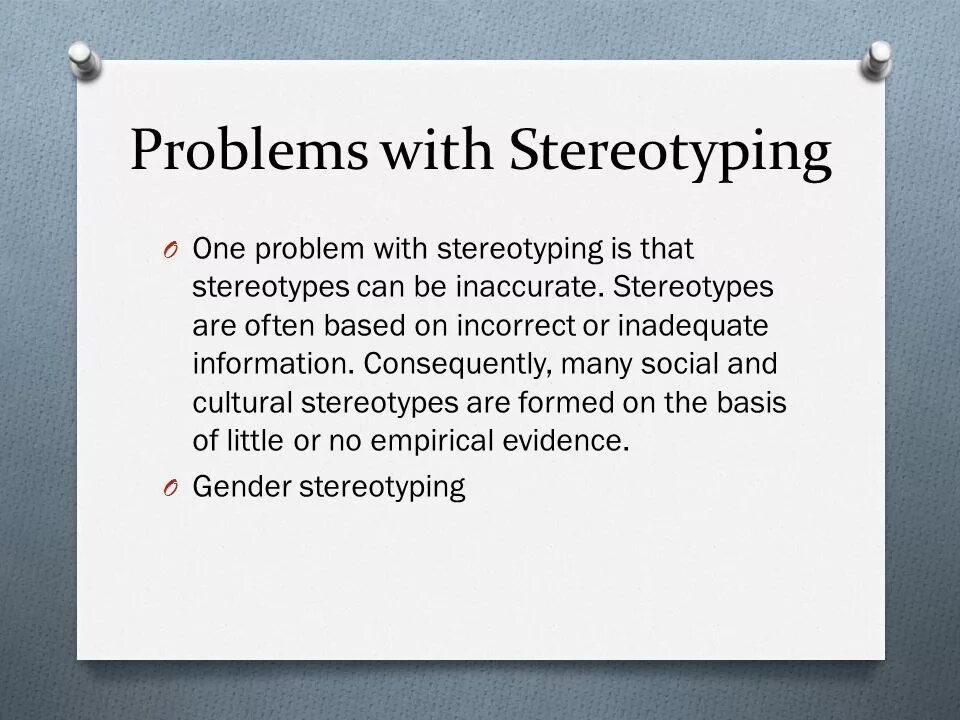 Problems with Stereotyping

O One problem with stereotyping is that stereotypes can be inaccurate. Stereotypes are often based on incorrect or inadequate information. Consequently, many social and cultural stereotypes are formed on the basis of little or no empirical evidence.

O Gender stereotyping